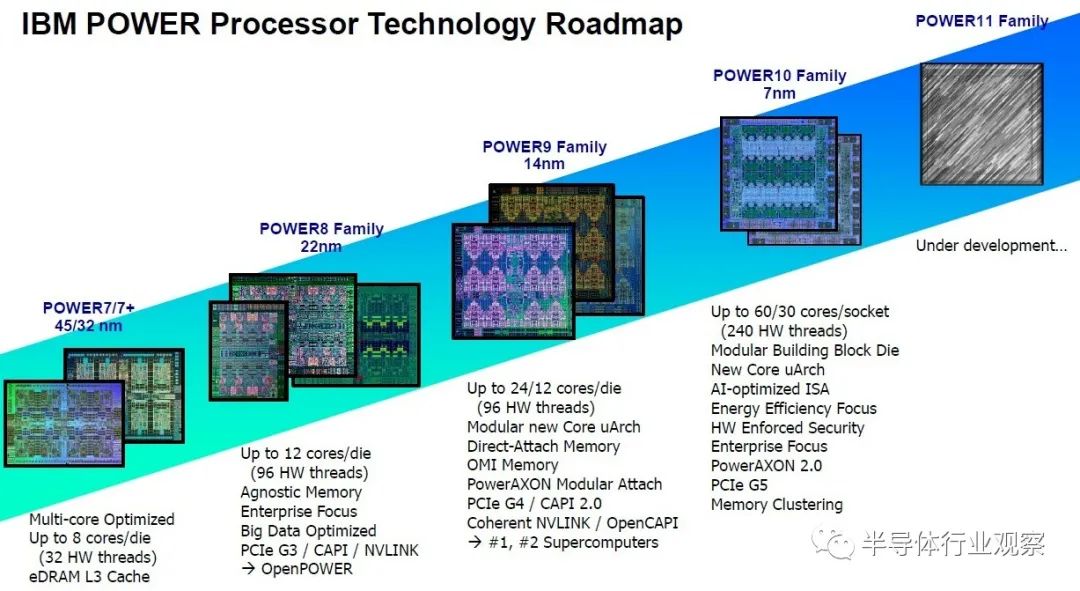 IBM POWER Processor Technology Roadmap

POWER7/7+
45/32 nm

Multi-core Optimized
Up to 8 cores/die
(32 HW threads)
eDRAM L3 Cache

POWER8 Family
22nm

Up to 12 cores/die
(96 HW threads)
Agnostic Memory
Enterprise Focus
Big Data Optimized
PCIe G3 / CAPI / NVLINK
→ OpenPOWER

POWER9 Family
14nm

Up to 24/12 cores/die
(96 HW threads)
Modular new Core uArch
Direct-Attach Memory
OMI Memory
PowerAXON Modular Attach
PCIe G4 / CAPI 2.0
Coherent NVLINK / OpenCAPI
→ #1, #2 Supercomputers

POWER10 Family
7nm

Up to 60/30 cores/socket
(240 HW threads)
Modular Building Block Die
New Core uArch
AI-optimized ISA
Energy Efficiency Focus
HW Enforced Security
Enterprise Focus
PowerAXON 2.0
PCIe G5
Memory Clustering

POWER11 Family

Under development...

半导体行业观察